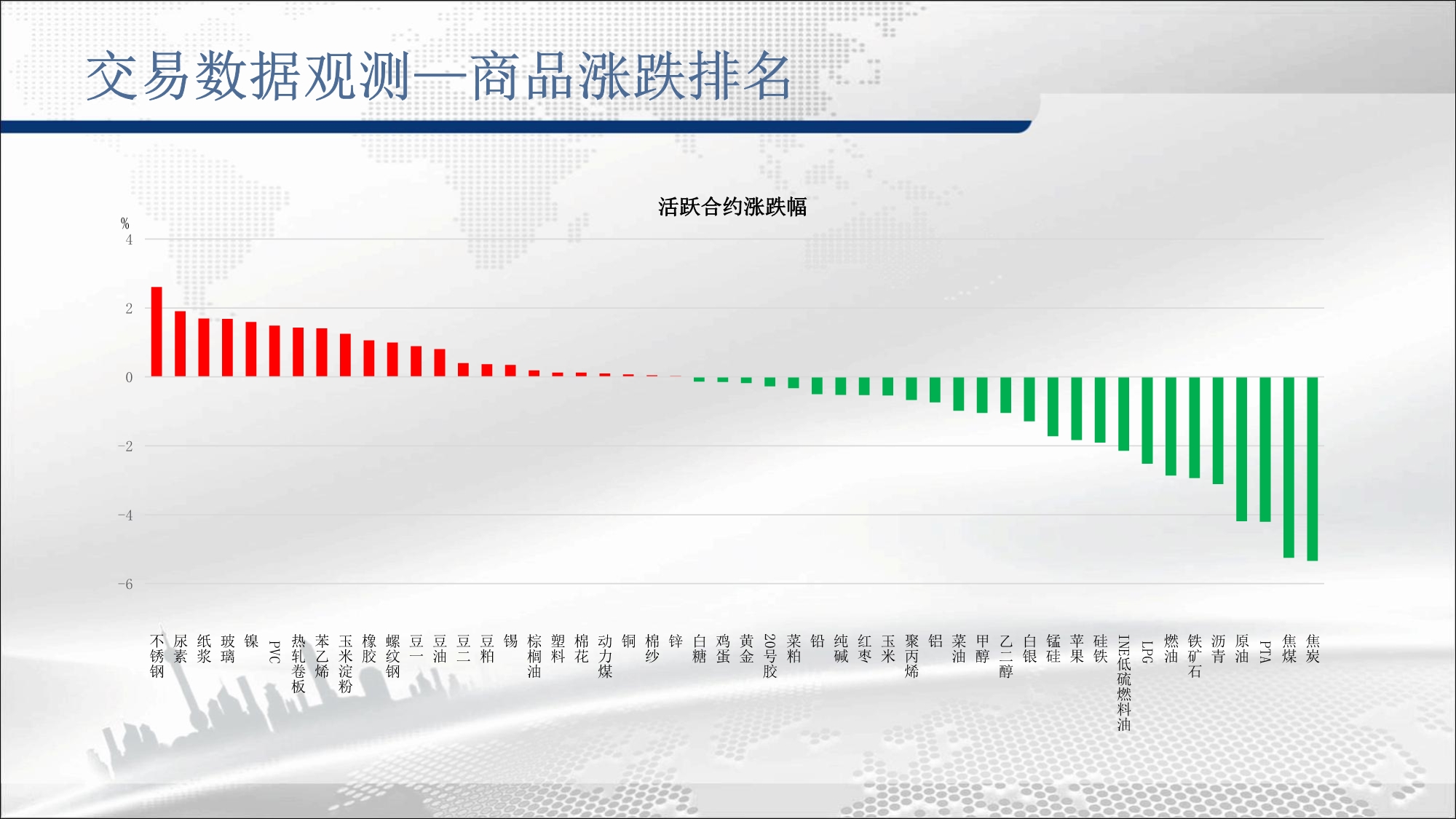 交易数据观测—商品涨跌排名

活跃合约涨跌幅

%
4
2
0
-2
-4
-6

不锈钢 尿素 纸浆 玻璃 镍 PVC 热轧卷板 苯乙烯 玉米淀粉 橡胶 螺纹钢 豆一 豆油 豆二 豆粕 锡 棕榈油 塑料 棉花 动力煤 铜 棉纱 锌 白糖 鸡蛋 黄金 20号胶 菜粕 铅 纯碱 红枣 玉米 聚丙烯 铝 菜油 甲醇 乙二醇 白银 锰硅 苹果 硅铁 INE低硫燃料油 LPG 燃油 铁矿石 沥青 原油 PTA 焦煤 焦炭